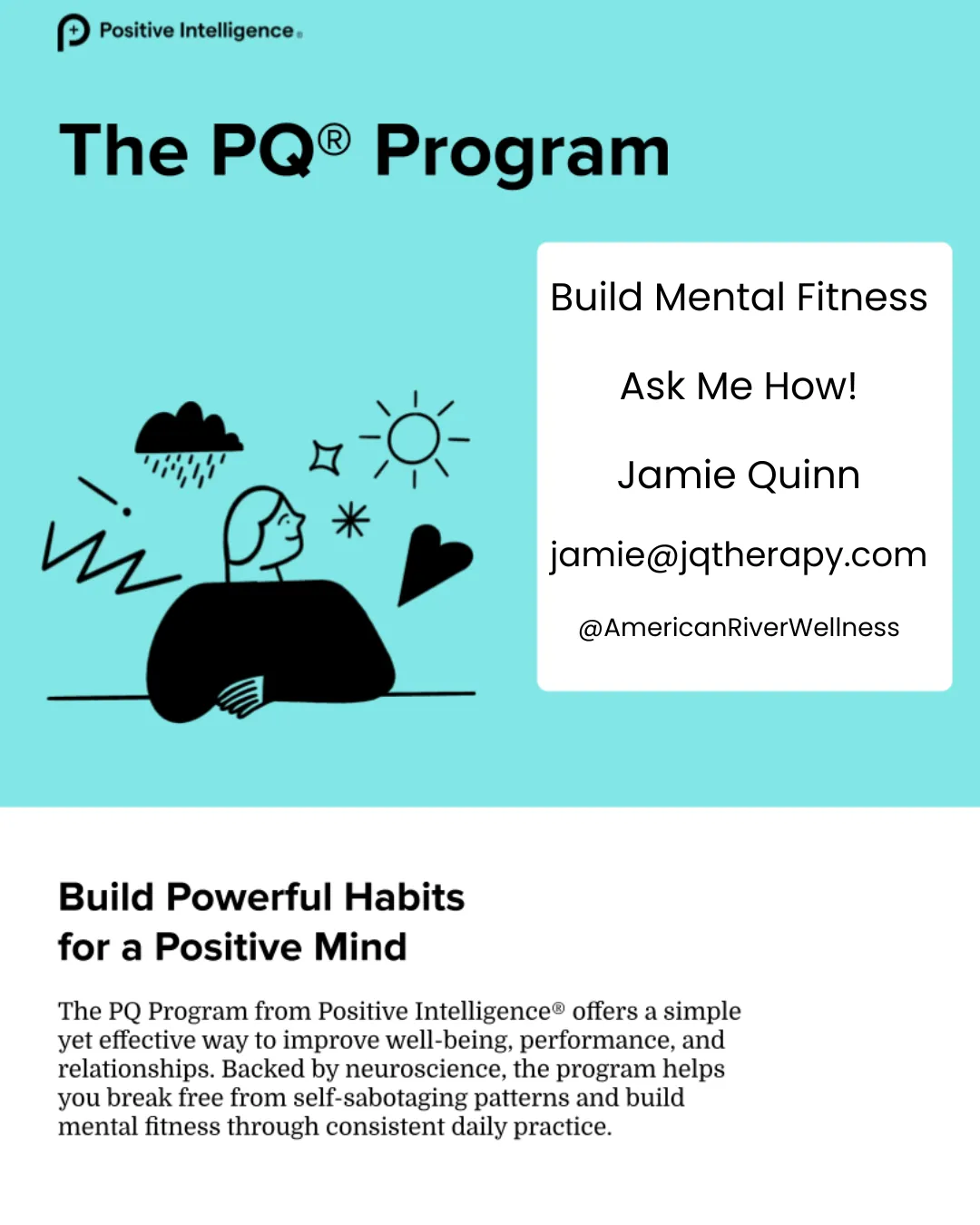 Positive Intelligence®

The PQ® Program

Build Mental Fitness

Ask Me How!

Jamie Quinn

jamie@jqtherapy.com

@AmericanRiverWellness

Build Powerful Habits for a Positive Mind

The PQ Program from Positive Intelligence® offers a simple yet effective way to improve well-being, performance, and relationships. Backed by neuroscience, the program helps you break free from self-sabotaging patterns and build mental fitness through consistent daily practice.